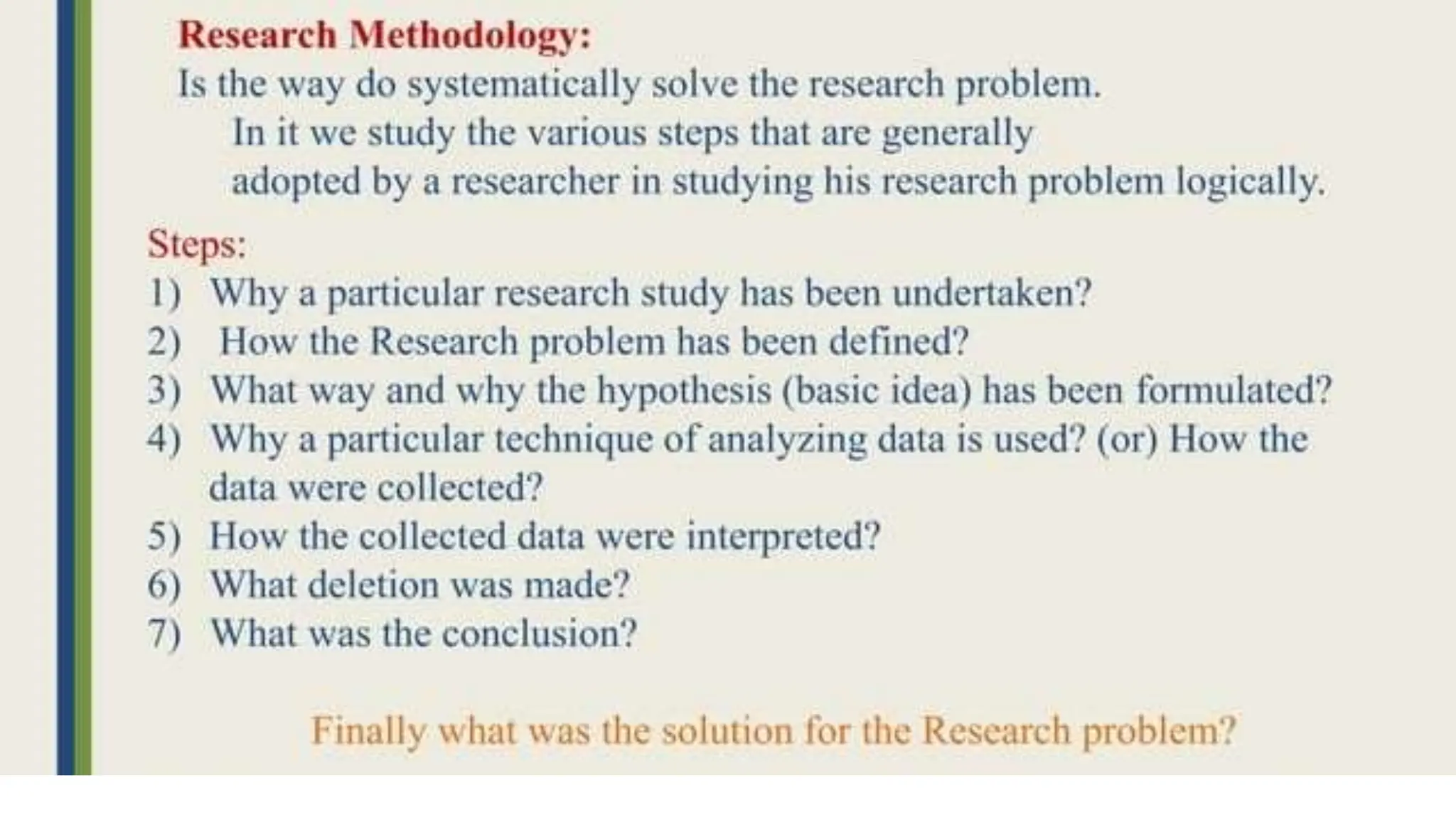 Research Methodology:
Is the way do systematically solve the research problem.
In it we study the various steps that are generally adopted by a researcher in studying his research problem logically.

Steps:
1) Why a particular research study has been undertaken?
2) How the Research problem has been defined?
3) What way and why the hypothesis (basic idea) has been formulated?
4) Why a particular technique of analyzing data is used? (or) How the data were collected?
5) How the collected data were interpreted?
6) What deletion was made?
7) What was the conclusion?

Finally what was the solution for the Research problem?